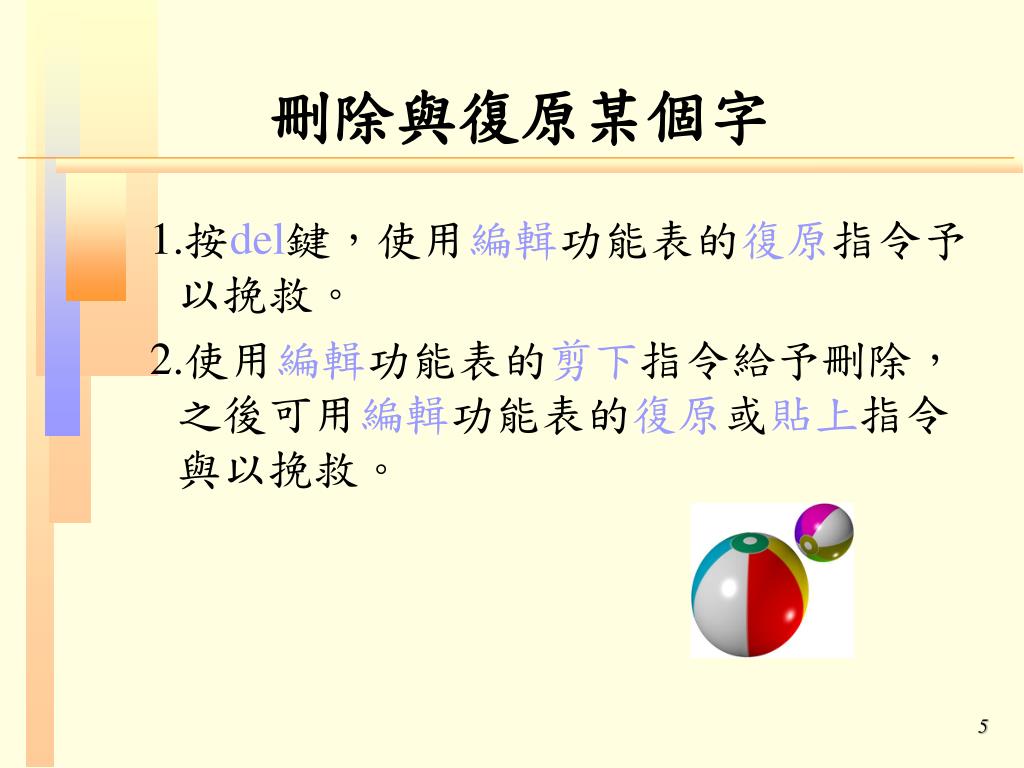 刪除與復原某個字

1.按del鍵，使用編輯功能表的復原指令予以挽救。

2.使用編輯功能表的剪下指令給予刪除，之後可用編輯功能表的復原或貼上指令與以挽救。

5